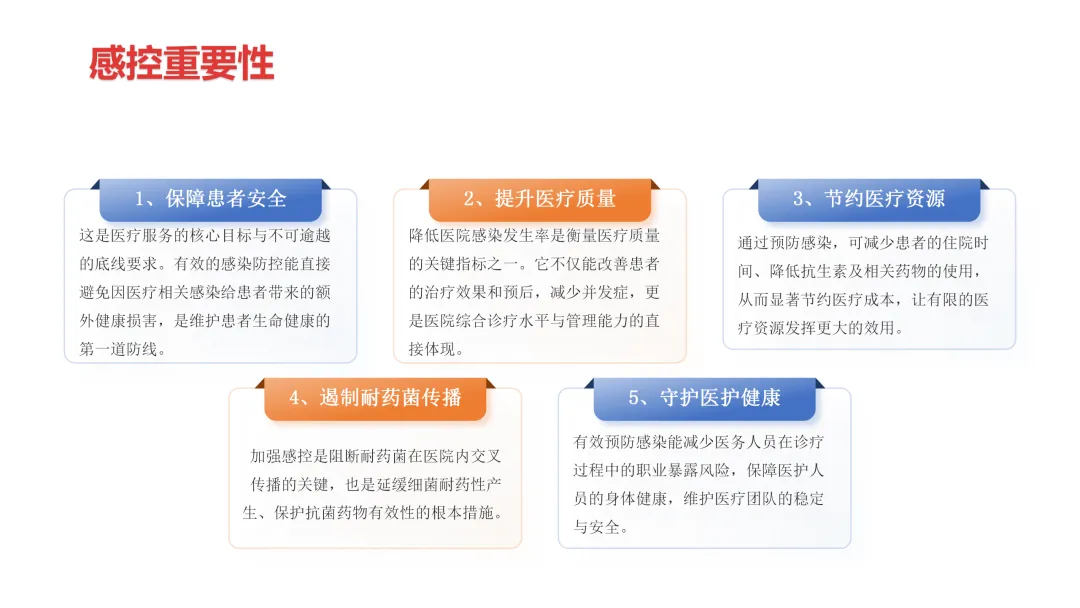 感控重要性

1、保障患者安全

这是医疗服务的核心目标与不可逾越的底线要求。有效的感染防控能直接避免因医疗相关感染给患者带来的额外健康损害，是维护患者生命健康的第一道防线。

2、提升医疗质量

降低医院感染发生率是衡量医疗质量的关键指标之一。它不仅能改善患者的治疗效果和预后，减少并发症，更是医院综合诊疗水平与管理能力的直接体现。

3、节约医疗资源

通过预防感染，可减少患者的住院时间、降低抗生素及相关药物的使用，从而显著节约医疗成本，让有限的医疗资源发挥更大的效用。

4、遏制耐药菌传播

加强感控是阻断耐药菌在医院内交叉传播的关键，也是延缓细菌耐药性产生、保护抗菌药物有效性的根本措施。

5、守护医护健康

有效预防感染能减少医务人员在诊疗过程中的职业暴露风险，保障医护人员的身体健康，维护医疗团队的稳定与安全。